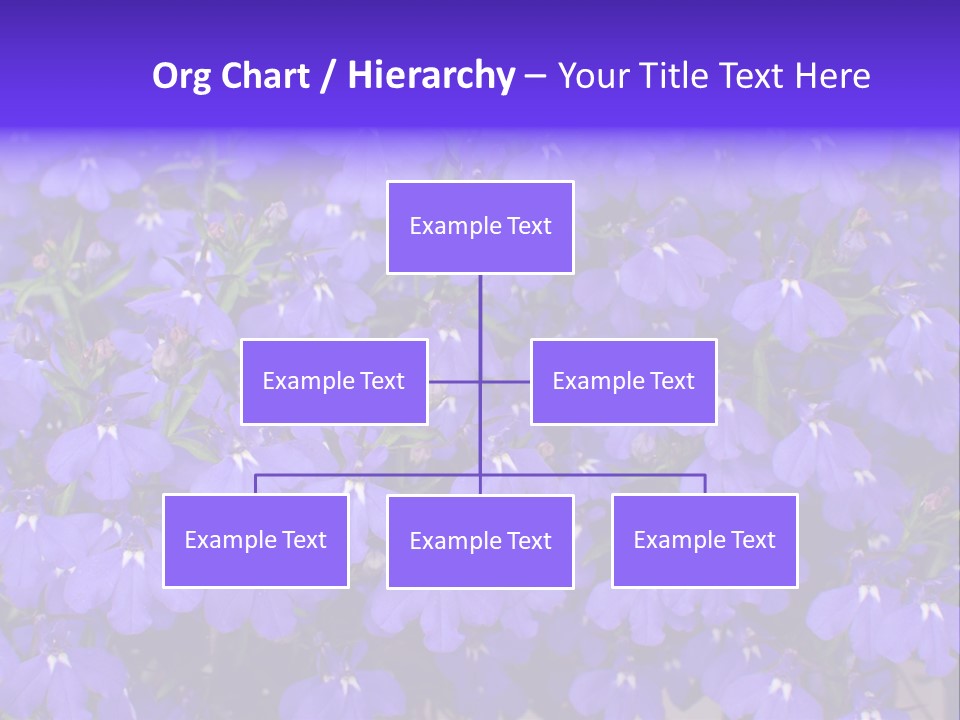 Org Chart / Hierarchy – Your Title Text Here

Example Text

Example Text

Example Text

Example Text

Example Text

Example Text